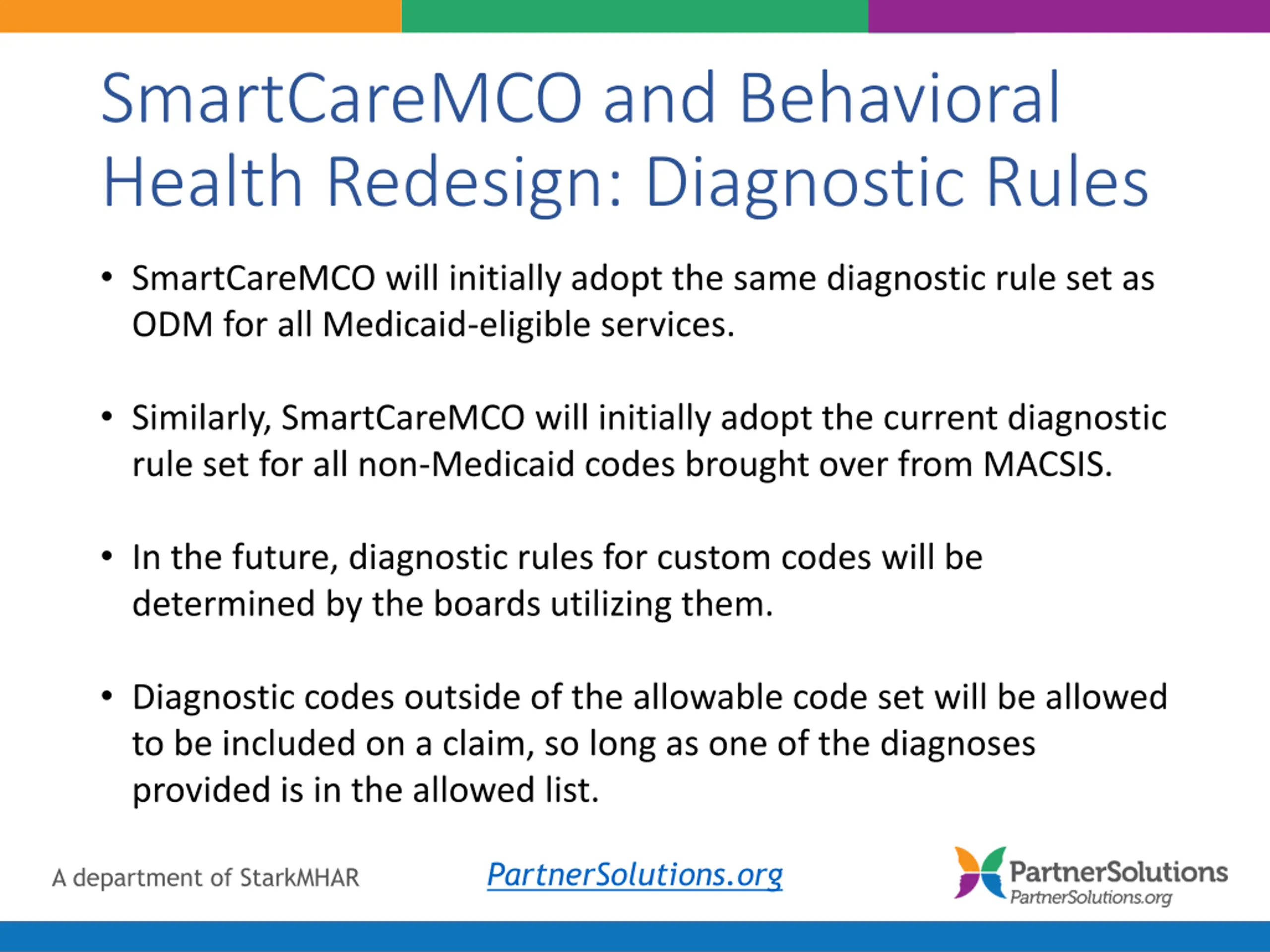 SmartCareMCO and Behavioral Health Redesign: Diagnostic Rules

• SmartCareMCO will initially adopt the same diagnostic rule set as ODM for all Medicaid-eligible services.

• Similarly, SmartCareMCO will initially adopt the current diagnostic rule set for all non-Medicaid codes brought over from MACSIS.

• In the future, diagnostic rules for custom codes will be determined by the boards utilizing them.

• Diagnostic codes outside of the allowable code set will be allowed to be included on a claim, so long as one of the diagnoses provided is in the allowed list.

A department of StarkMHAR

PartnerSolutions.org

PartnerSolutions
PartnerSolutions.org